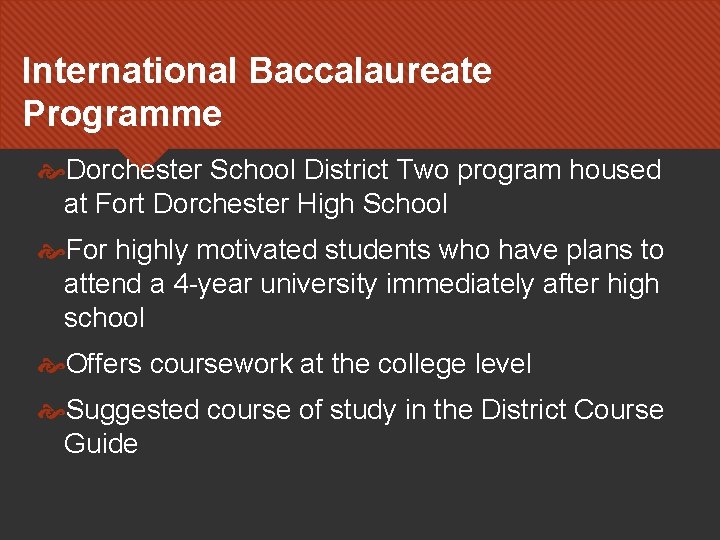 International Baccalaureate Programme

Dorchester School District Two program housed at Fort Dorchester High School

For highly motivated students who have plans to attend a 4-year university immediately after high school

Offers coursework at the college level

Suggested course of study in the District Course Guide